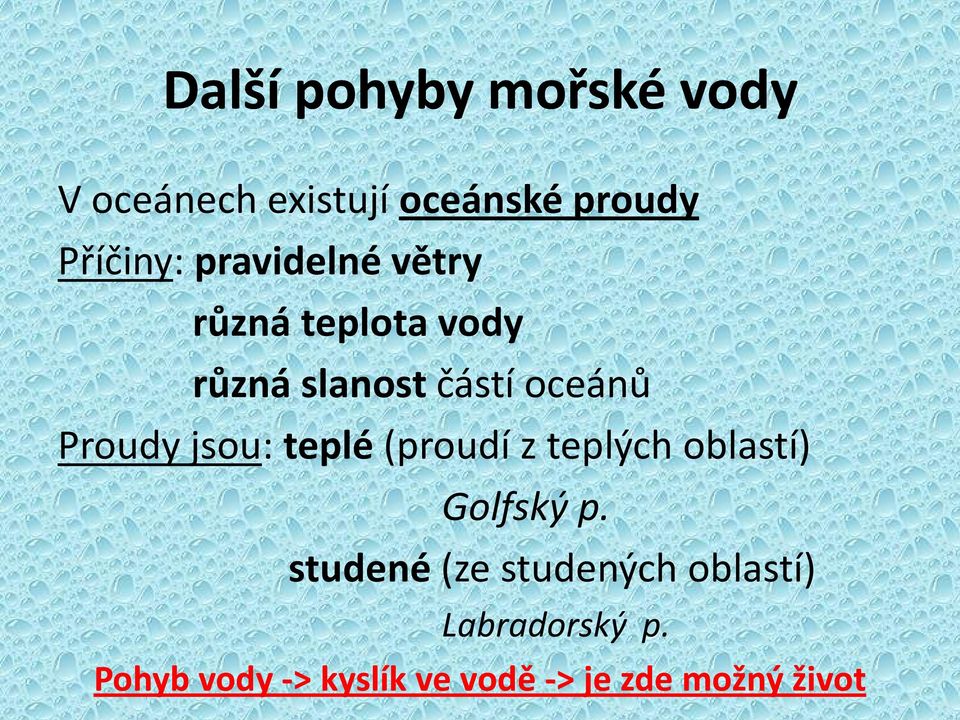 Další pohyby mořské vody

V oceánech existují oceánské proudy
Příčiny: pravidelné větry
různá teplota vody
různá slanost částí oceánů
Proudy jsou: teplé (proudí z teplých oblastí)
Golfský p.
studené (ze studených oblastí)
Labradorský p.
Pohyb vody -> kyslík ve vodě -> je zde možný život